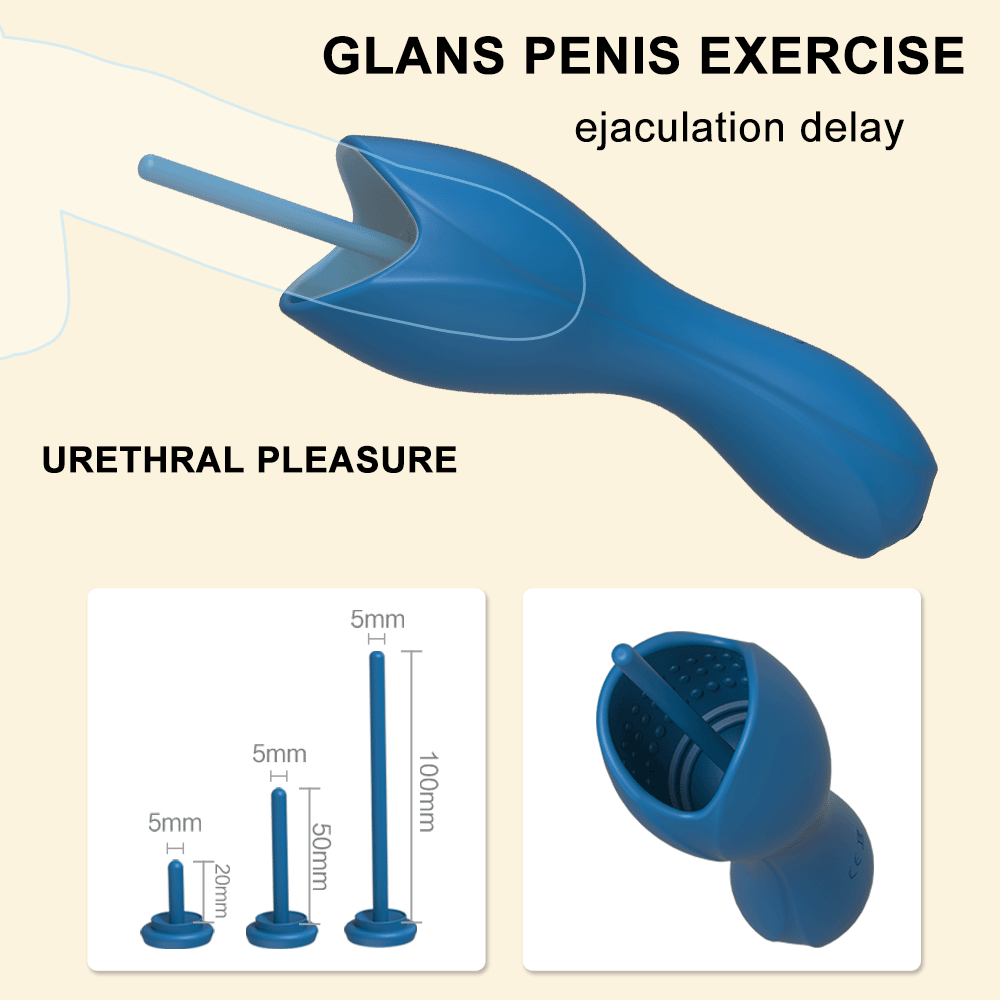 GLANS PENIS EXERCISE

ejaculation delay

URETHRAL PLEASURE

5mm

20mm

5mm

50mm

5mm

100mm